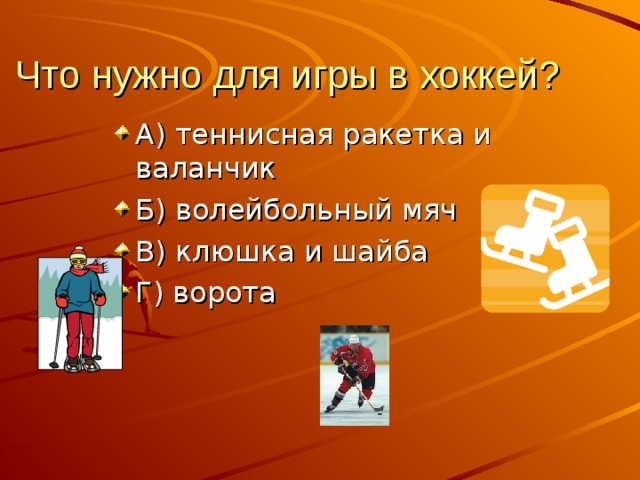 Что нужно для игры в хоккей?

А) теннисная ракетка и валанчик

Б) волейбольный мяч

В) клюшка и шайба

Г) ворота